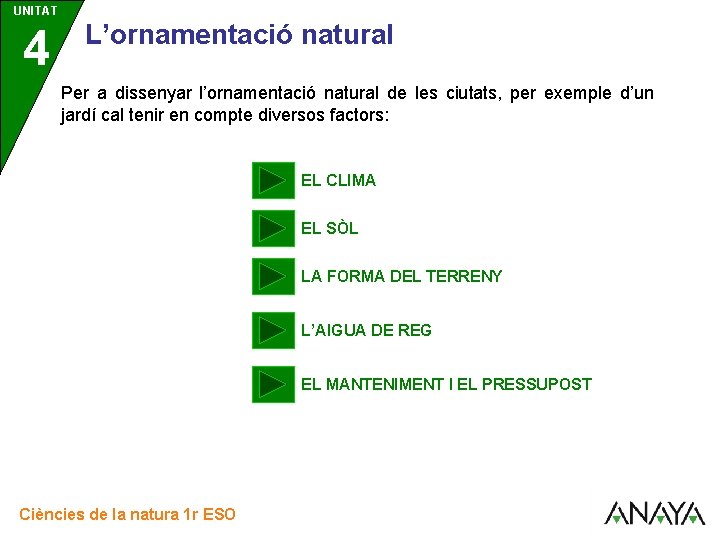 UNITAT

4

L’ornamentació natural

Per a dissenyar l’ornamentació natural de les ciutats, per exemple d’un jardí cal tenir en compte diversos factors:

EL CLIMA

EL SÒL

LA FORMA DEL TERRENY

L’AIGUA DE REG

EL MANTENIMENT I EL PRESSUPOST

Ciències de la natura 1r ESO

ANAYA